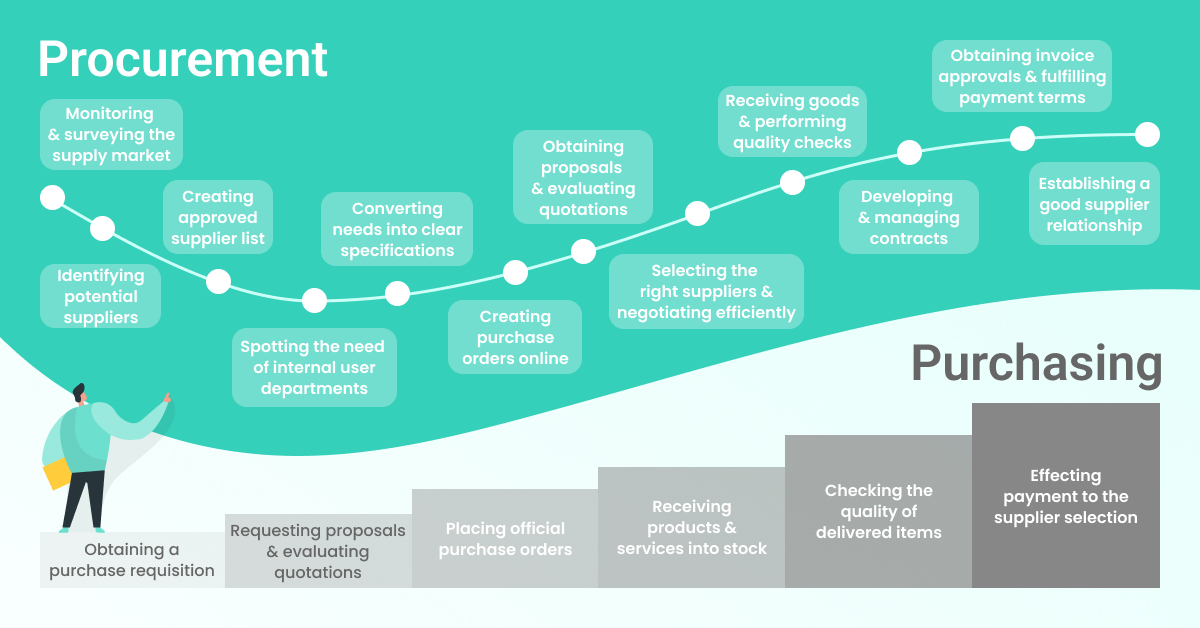 Procurement

Monitoring & surveying the supply market

Identifying potential suppliers

Creating approved supplier list

Spotting the need of internal user departments

Converting needs into clear specifications

Creating purchase orders online

Obtaining proposals & evaluating quotations

Selecting the right suppliers & negotiating efficiently

Receiving goods & performing quality checks

Developing & managing contracts

Obtaining invoice approvals & fulfilling payment terms

Establishing a good supplier relationship

Purchasing

Obtaining a purchase requisition

Requesting proposals & evaluating quotations

Placing official purchase orders

Receiving products & services into stock

Checking the quality of delivered items

Effecting payment to the supplier selection